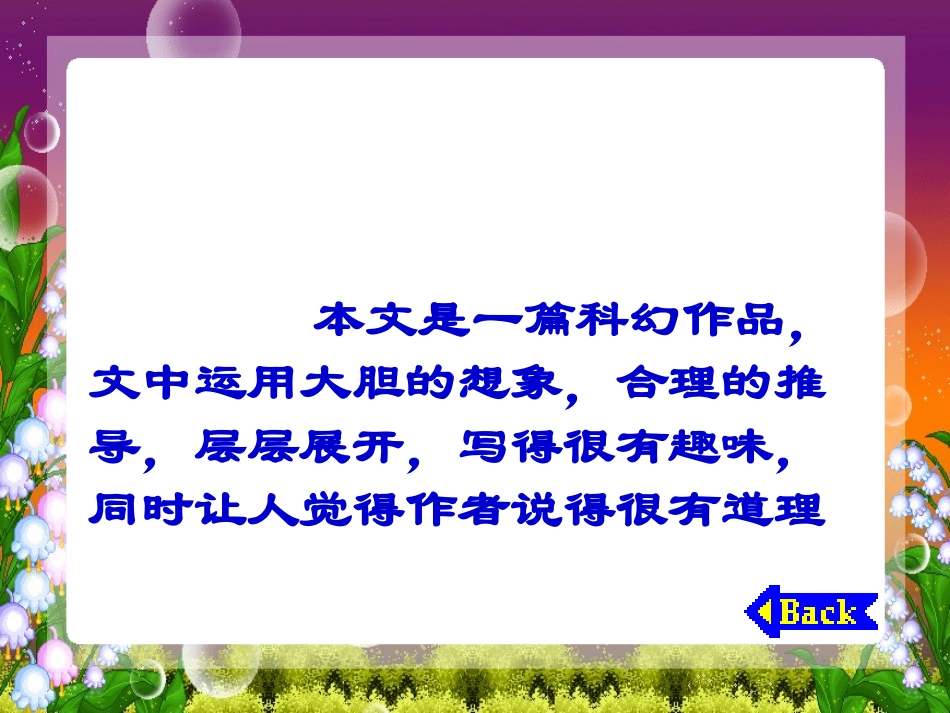 本文是一篇科幻作品，文中运用大胆的想象，合理的推导，层层展开，写得很有趣味，同时让人觉得作者说得很有道理

Back